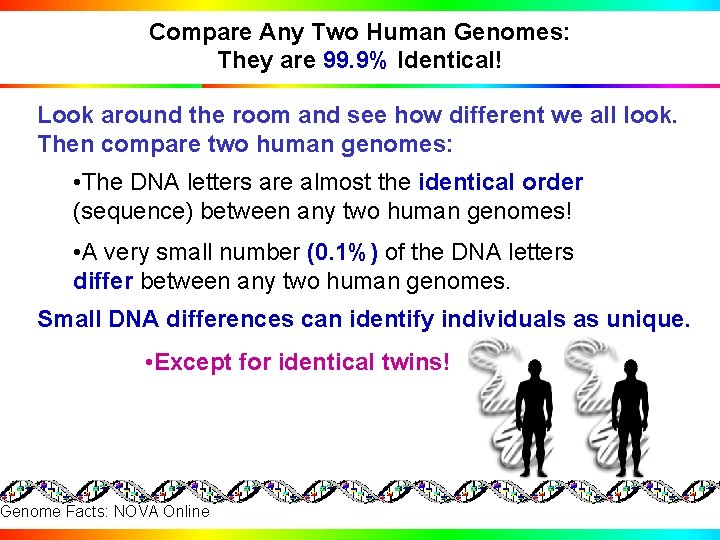 Compare Any Two Human Genomes:
They are 99.9% Identical!

Look around the room and see how different we all look. Then compare two human genomes:

•The DNA letters are almost the identical order (sequence) between any two human genomes!

•A very small number (0.1%) of the DNA letters differ between any two human genomes.

Small DNA differences can identify individuals as unique.

•Except for identical twins!

Genome Facts: NOVA Online